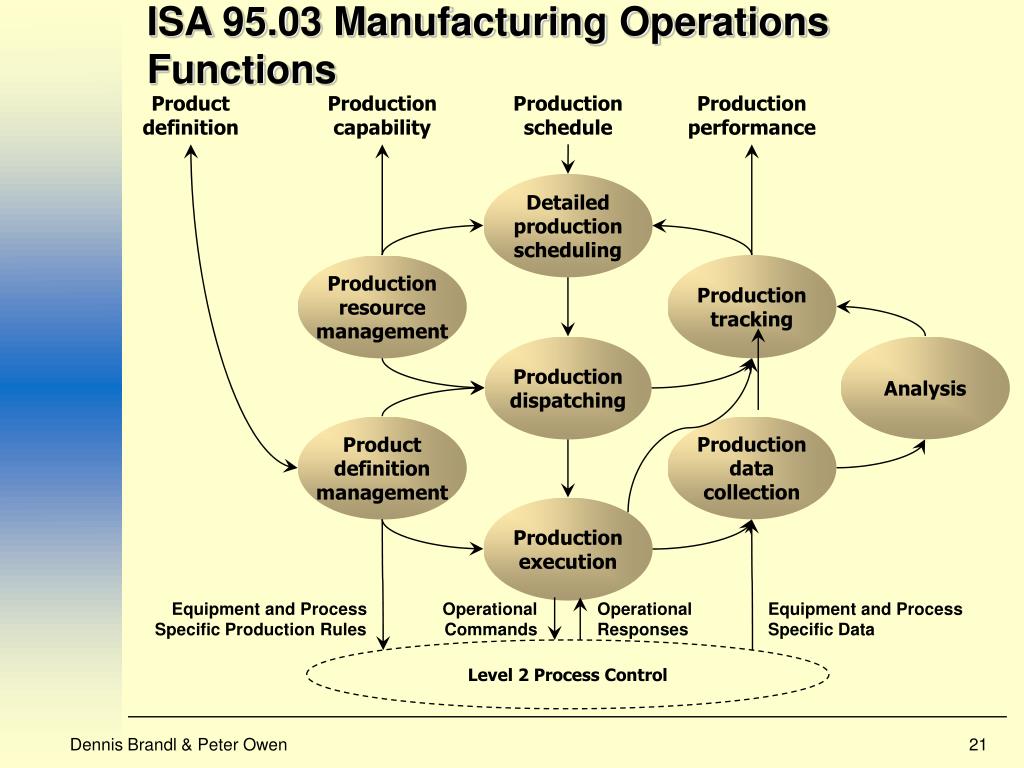 ISA 95.03 Manufacturing Operations Functions

Product definition

Production capability

Production schedule

Production performance

Detailed production scheduling

Production resource management

Production tracking

Production dispatching

Analysis

Product definition management

Production data collection

Production execution

Equipment and Process Specific Production Rules

Operational Commands

Operational Responses

Equipment and Process Specific Data

Level 2 Process Control

Dennis Brandl & Peter Owen

21